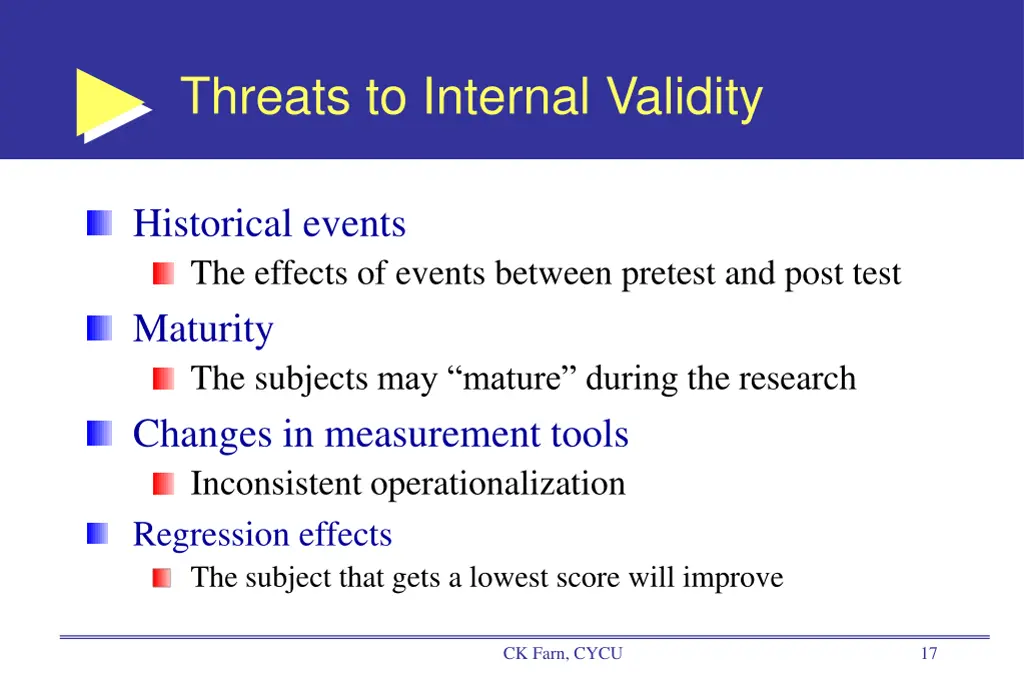 Threats to Internal Validity

Historical events

The effects of events between pretest and post test

Maturity

The subjects may “mature” during the research

Changes in measurement tools

Inconsistent operationalization

Regression effects

The subject that gets a lowest score will improve

CK Farn, CYCU

17